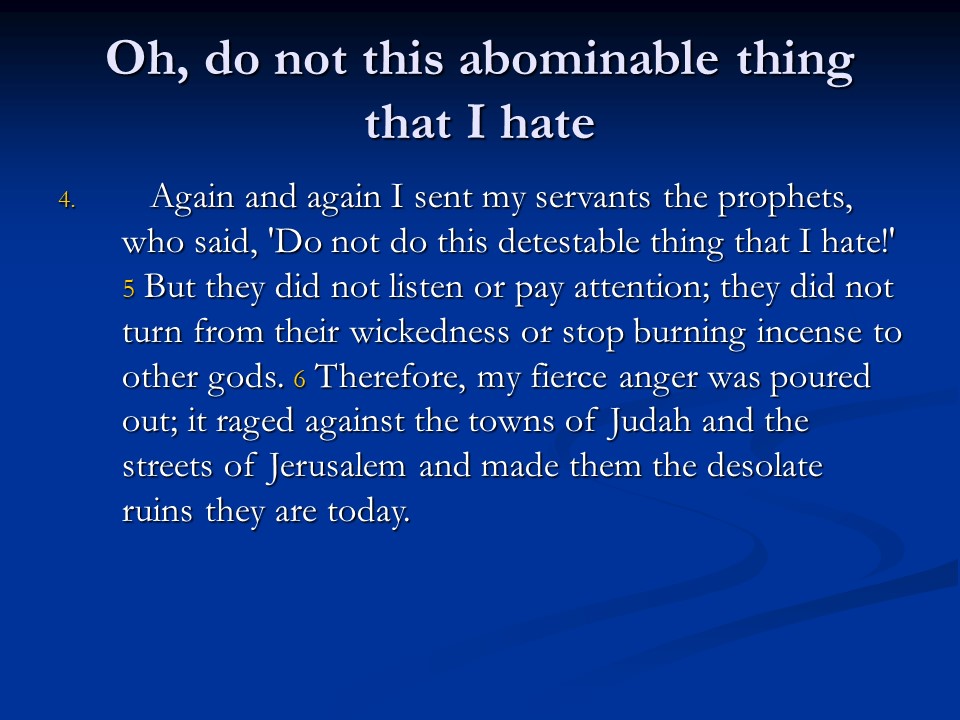 Oh, do not this abominable thing that I hate

4. Again and again I sent my servants the prophets, who said, 'Do not do this detestable thing that I hate!' 5 But they did not listen or pay attention; they did not turn from their wickedness or stop burning incense to other gods. 6 Therefore, my fierce anger was poured out; it raged against the towns of Judah and the streets of Jerusalem and made them the desolate ruins they are today.